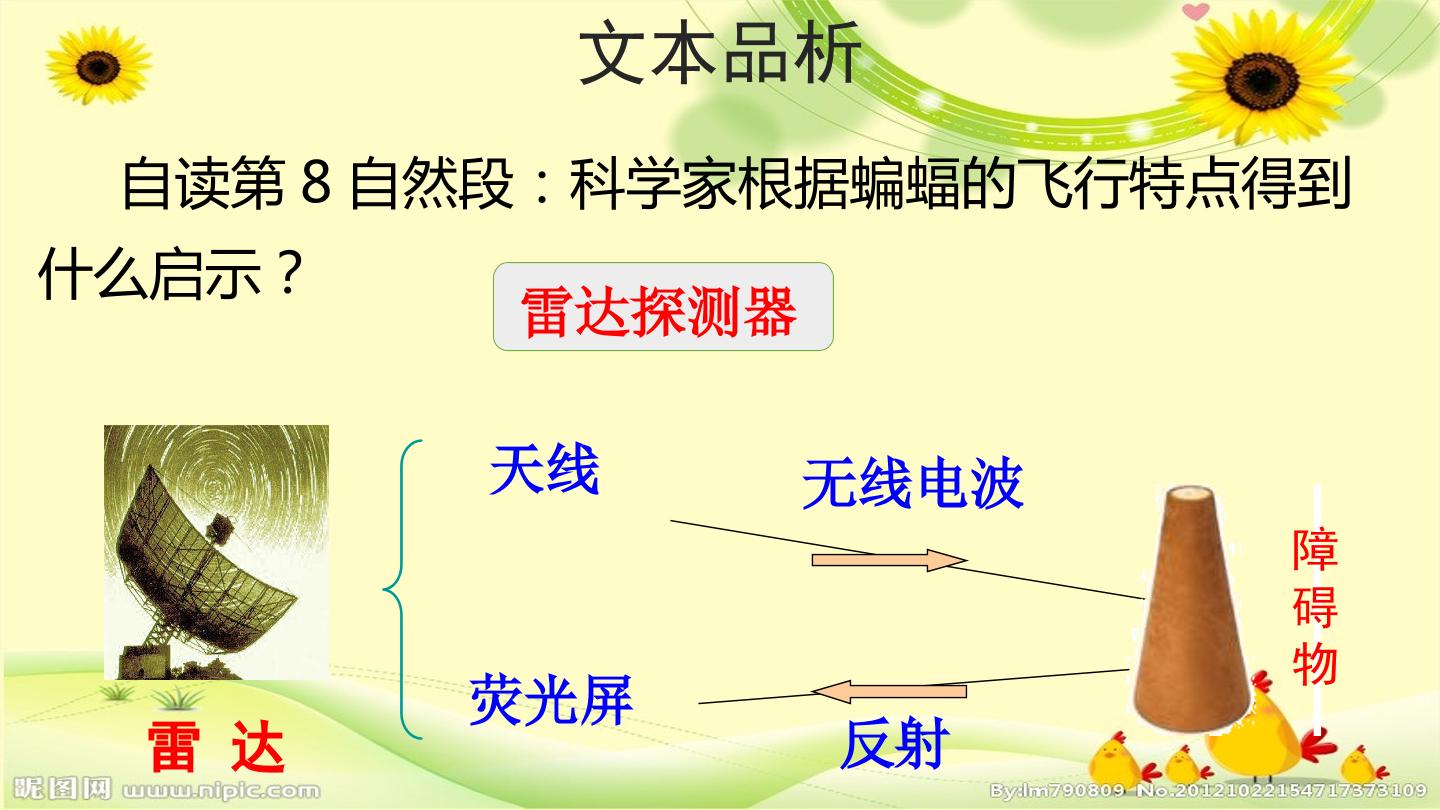 文本品析

自读第 8 自然段：科学家根据蝙蝠的飞行特点得到什么启示？

雷达探测器

天线

无线电波

障碍物

荧光屏

反射

雷 达

昵图网 www.nipic.com

By:lm790809 No.20121022154717373109